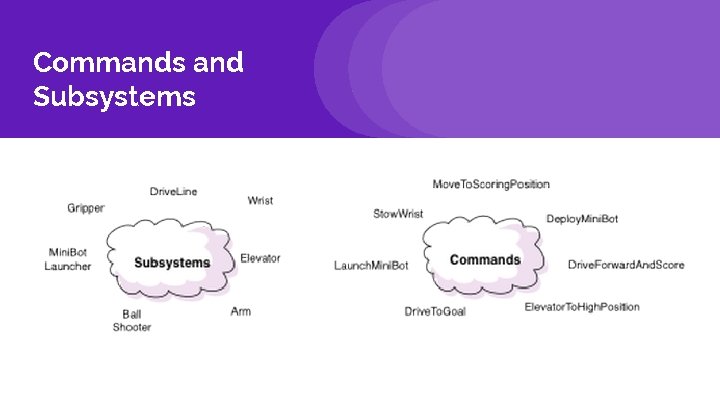 Commands and Subsystems

DriveLine

Gripper

Wrist

MiniBot Launcher

Subsystems

Elevator

Ball Shooter

Arm

MoveToScoringPosition

StowWrist

DeployMiniBot

LaunchMiniBot

Commands

DriveForwardAndScore

DriveToGoal

ElevatorToHighPosition